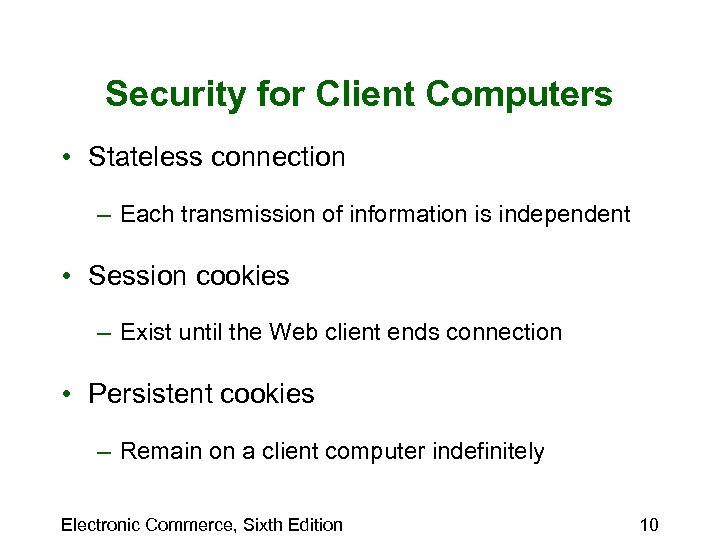 Security for Client Computers

• Stateless connection

– Each transmission of information is independent

• Session cookies

– Exist until the Web client ends connection

• Persistent cookies

– Remain on a client computer indefinitely

Electronic Commerce, Sixth Edition

10